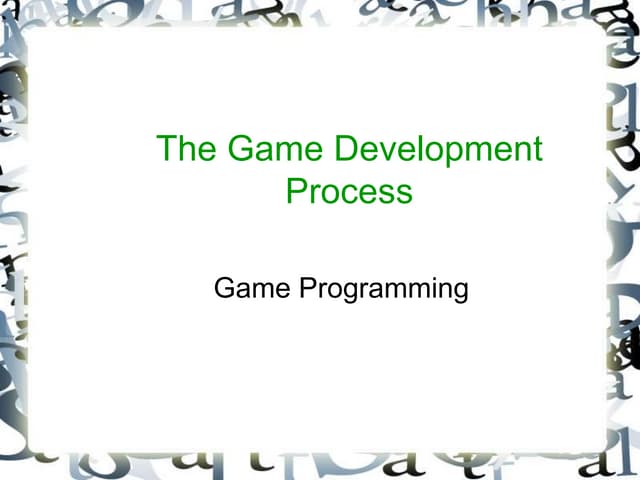 The Game Development Process

Game Programming